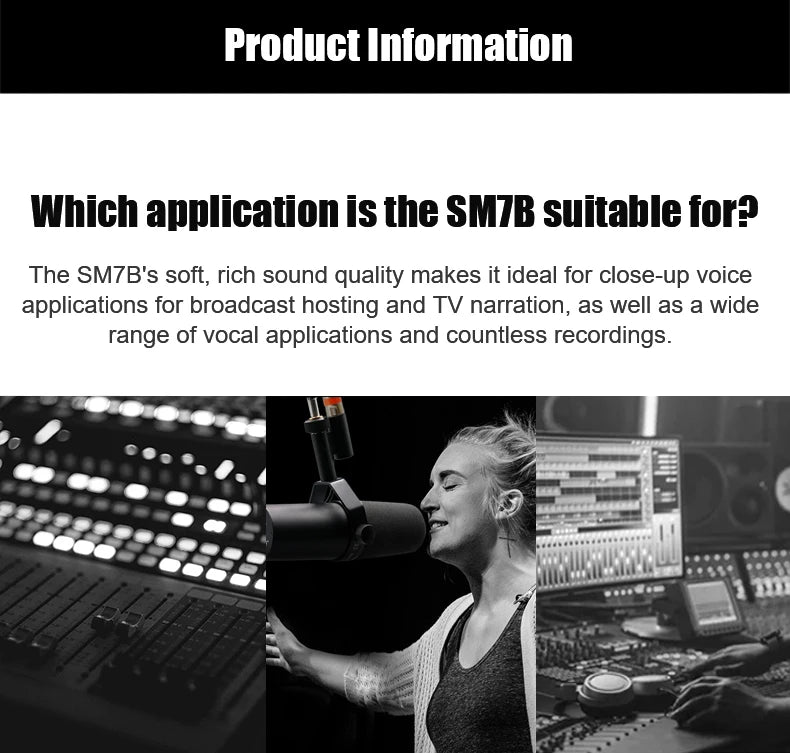 Product Information

Which application is the SM7B suitable for?

The SM7B's soft, rich sound quality makes it ideal for close-up voice applications for broadcast hosting and TV narration, as well as a wide range of vocal applications and countless recordings.